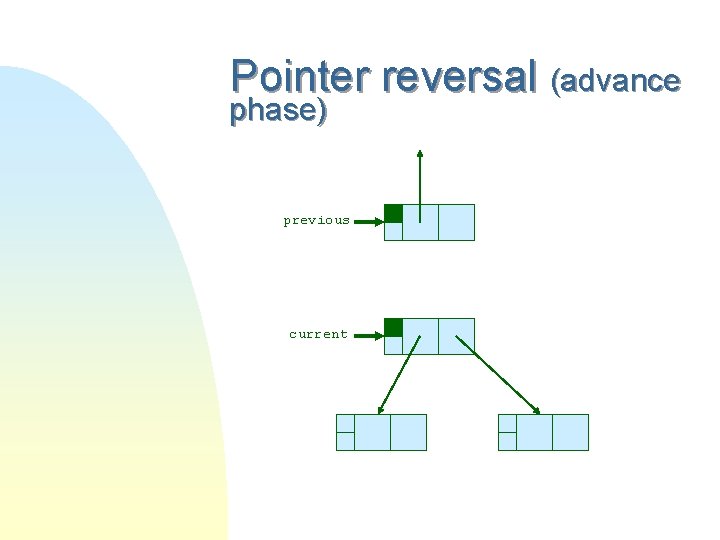 Pointer reversal (advance phase)

previous

current